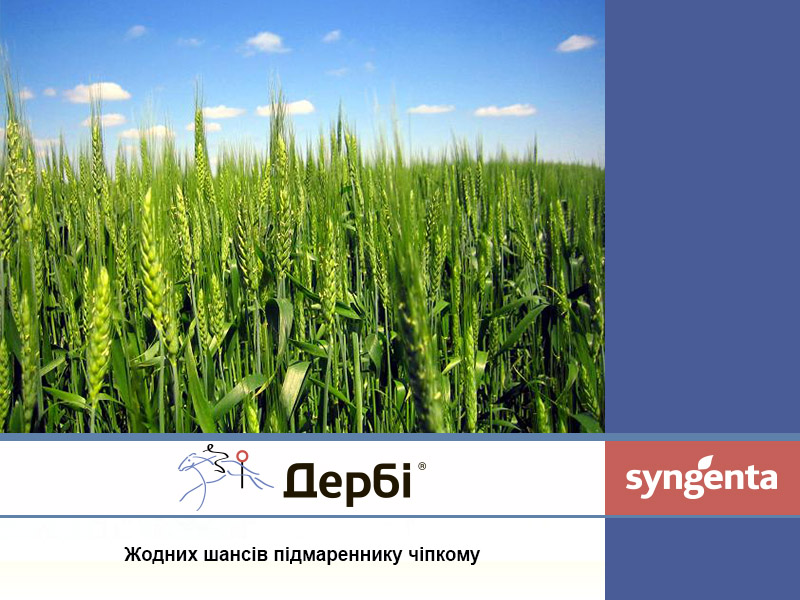 Дербі®

syngenta

Жодних шансів підмареннику чіпкому